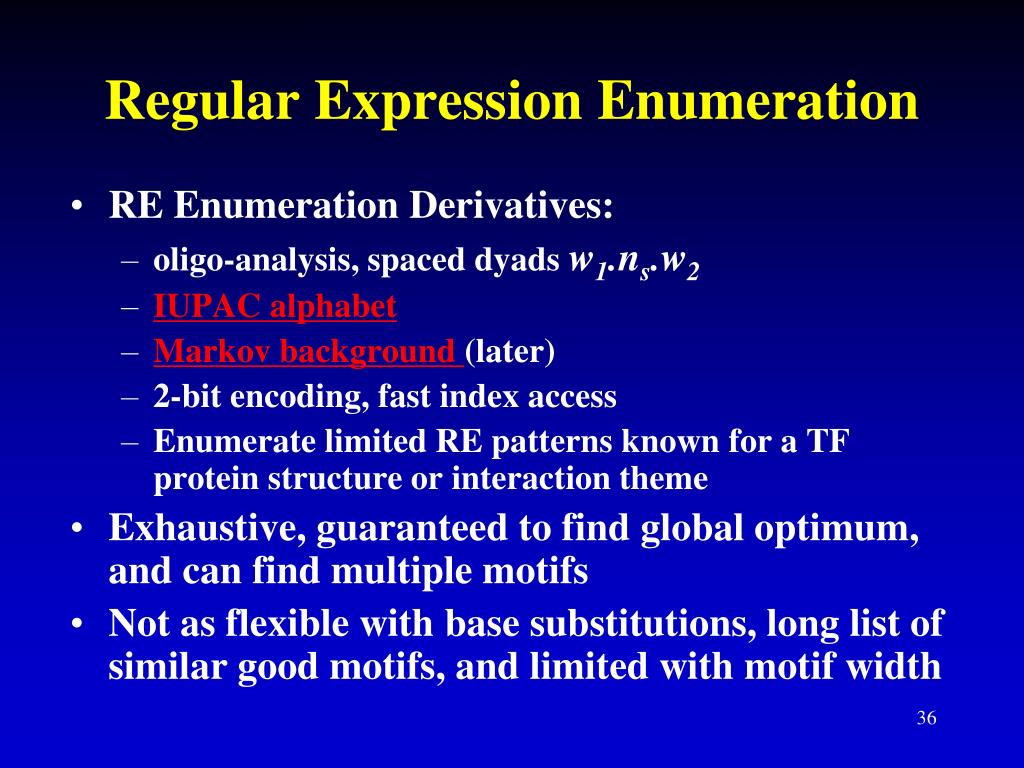 Regular Expression Enumeration

• RE Enumeration Derivatives:
– oligo-analysis, spaced dyads $w_1.n_s.w_2$
– IUPAC alphabet
– Markov background (later)
– 2-bit encoding, fast index access
– Enumerate limited RE patterns known for a TF protein structure or interaction theme
• Exhaustive, guaranteed to find global optimum, and can find multiple motifs
• Not as flexible with base substitutions, long list of similar good motifs, and limited with motif width

36